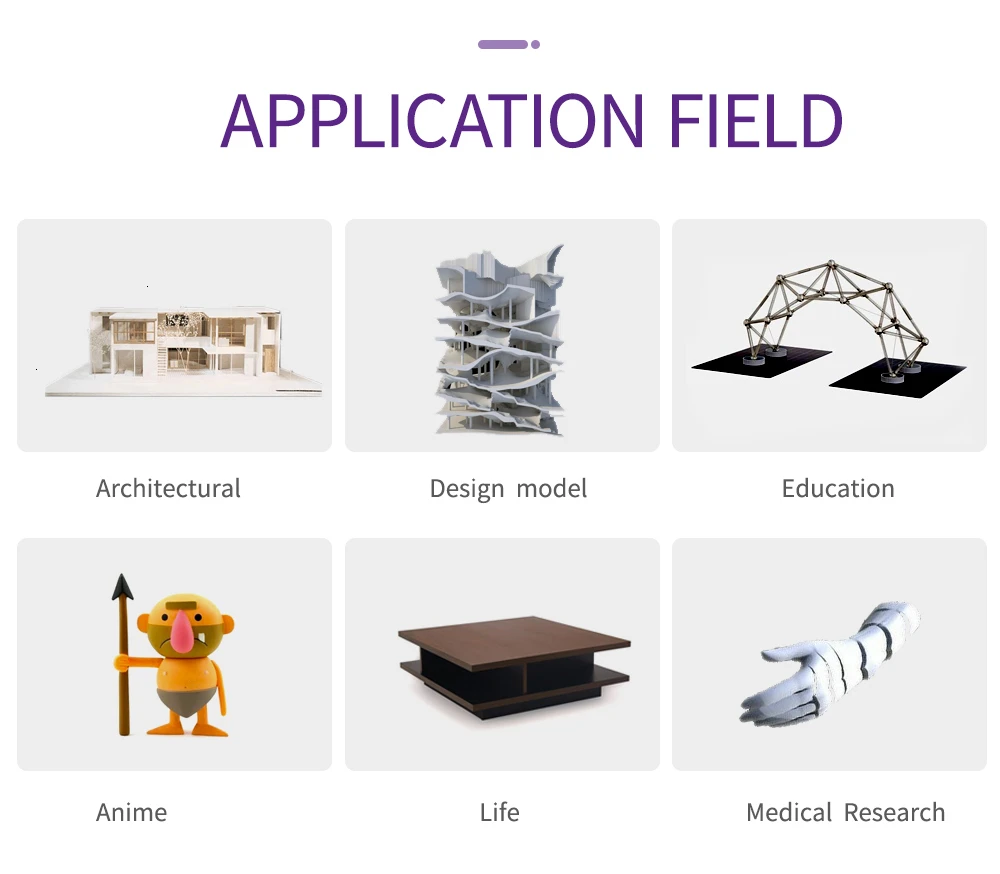 APPLICATION FIELD

Architectural

Design model

Education

Anime

Life

Medical Research